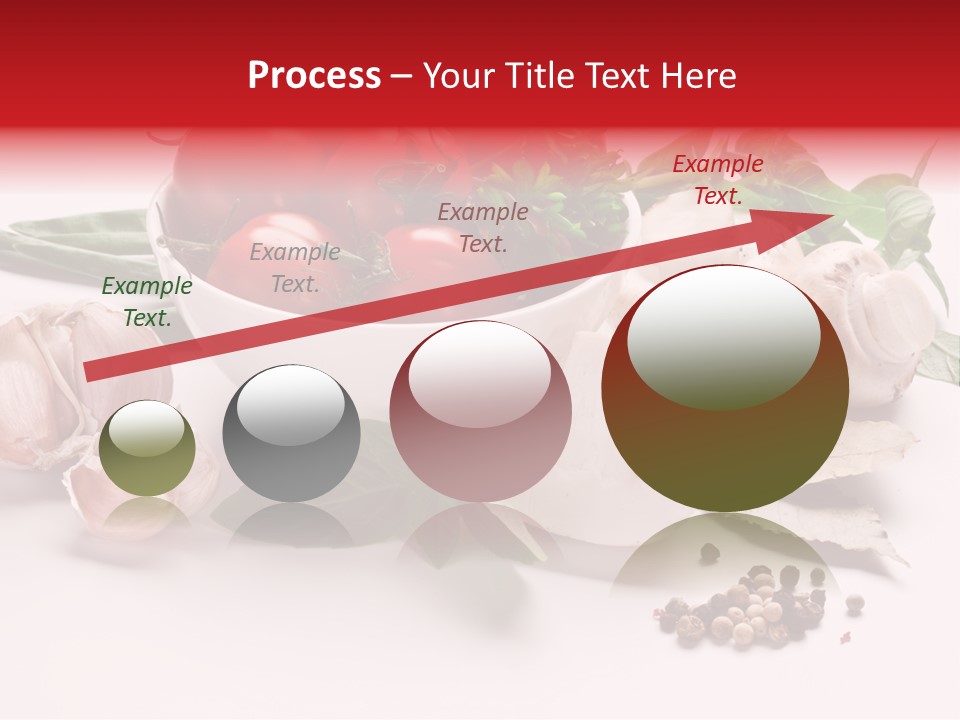 Process – Your Title Text Here

Example Text.

Example Text.

Example Text.

Example Text.